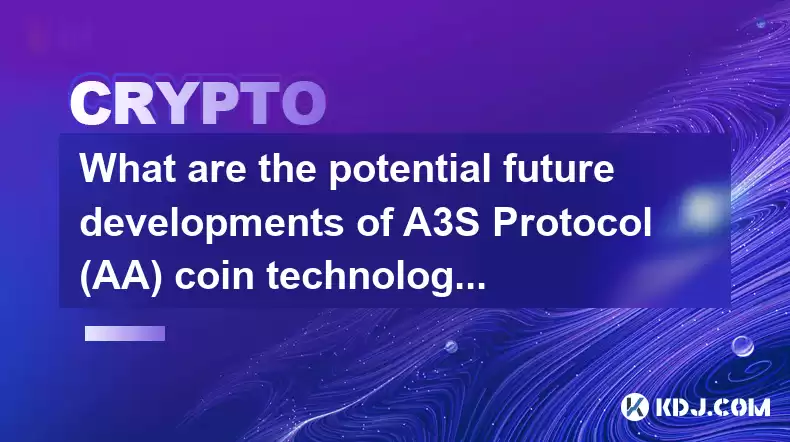 CRYPTO

What are the potential future developments of A3S Protocol (AA) coin technolog...

KDJ.COM